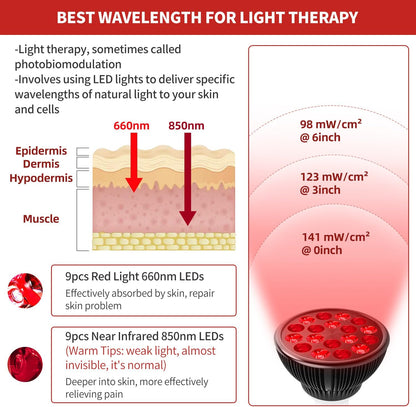 BEST WAVELENGTH FOR LIGHT THERAPY

-Light therapy, sometimes called photobiomodulation
-Involves using LED lights to deliver specific wavelengths of natural light to your skin and cells

660nm
850nm

Epidermis
Dermis
Hypodermis
Muscle

9pcs Red Light 660nm LEDs
Effectively absorbed by skin, repair skin problem

9pcs Near Infrared 850nm LEDs
(Warm Tips: weak light, almost invisible, it's normal)
Deeper into skin, more effectively relieving pain

98 mW/cm²
@ 6inch

123 mW/cm²
@ 3inch

141 mW/cm²
@ 0inch